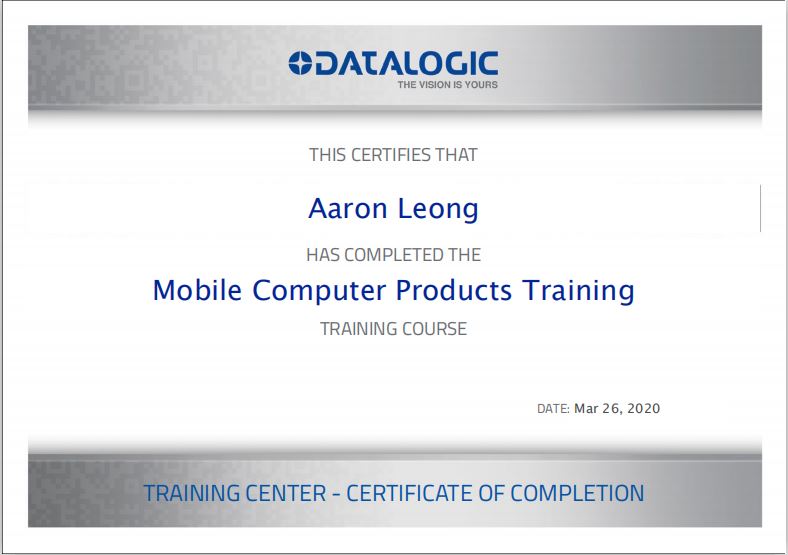 DATALOGIC
THE VISION IS YOURS

THIS CERTIFIES THAT

Aaron Leong

HAS COMPLETED THE

Mobile Computer Products Training

TRAINING COURSE

DATE: Mar 26, 2020

TRAINING CENTER - CERTIFICATE OF COMPLETION